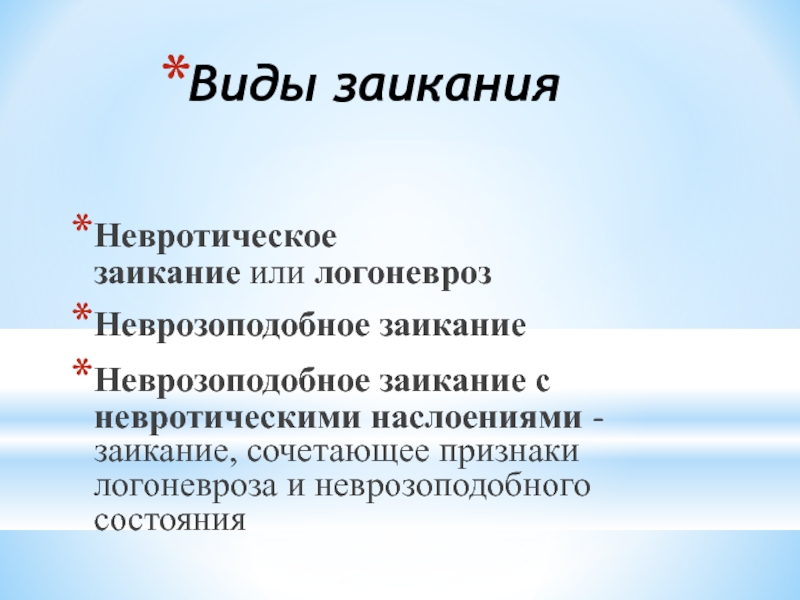 *Виды заикания

*Невротическое заикание или логоневроз

*Неврозоподобное заикание

*Неврозоподобное заикание с невротическими наслоениями - заикание, сочетающее признаки логоневроза и неврозоподобного состояния